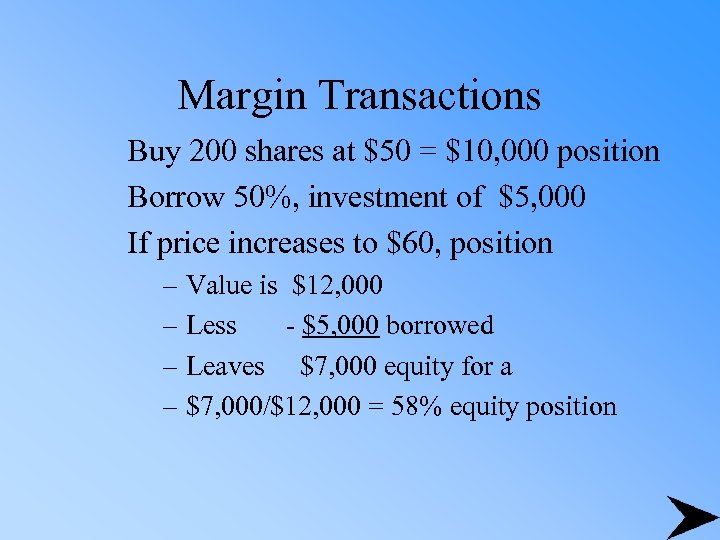 Margin Transactions

Buy 200 shares at \$50 = \$10,000 position

Borrow 50%, investment of \$5,000

If price increases to \$60, position

– Value is \$12,000

– Less - \$5,000 borrowed

– Leaves \$7,000 equity for a

– \$7,000/\$12,000 = 58% equity position